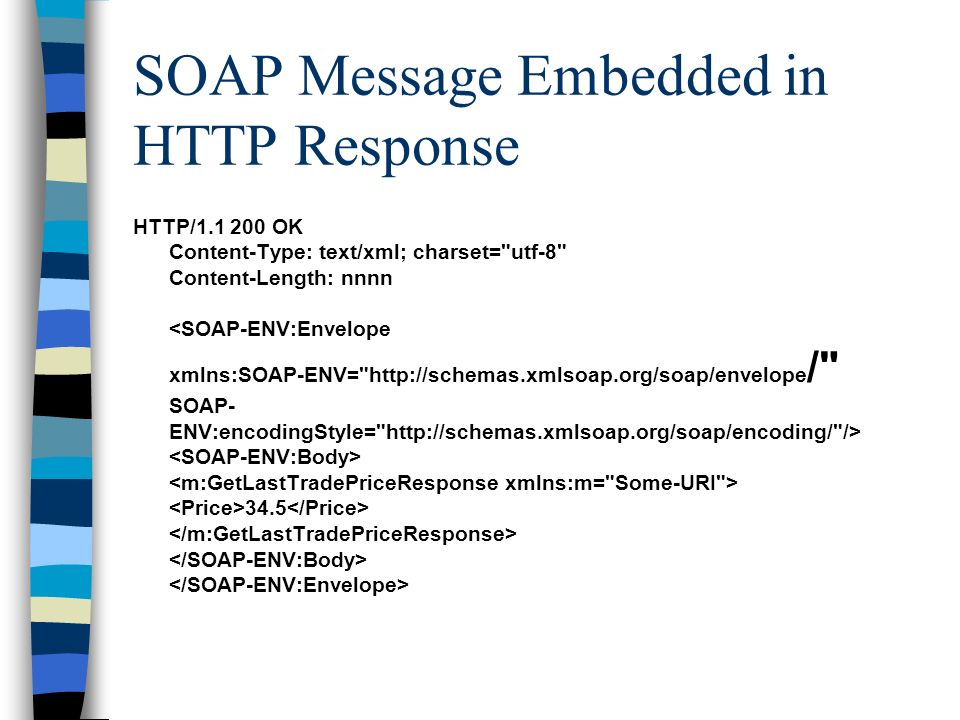 SOAP Message Embedded in HTTP Response

HTTP/1.1 200 OK
Content-Type: text/xml; charset="utf-8"
Content-Length: nnnn

<SOAP-ENV:Envelope
xmlns:SOAP-ENV="http://schemas.xmlsoap.org/soap/envelope/"
SOAP-ENV:encodingStyle="http://schemas.xmlsoap.org/soap/encoding/"/>
<SOAP-ENV:Body>
<m:GetLastTradePriceResponse xmlns:m="Some-URI">
<Price>34.5</Price>
</m:GetLastTradePriceResponse>
</SOAP-ENV:Body>
</SOAP-ENV:Envelope>